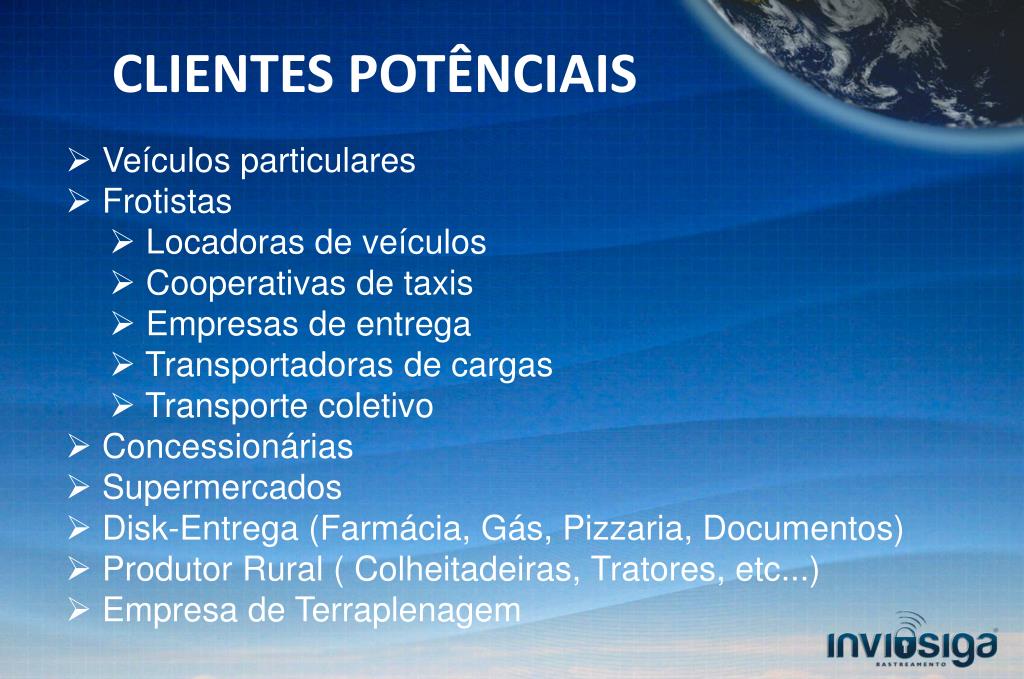 CLIENTES POTÊNCIAIS

➢ Veículos particulares
➢ Frotistas
➢ Locadoras de veículos
➢ Cooperativas de taxis
➢ Empresas de entrega
➢ Transportadoras de cargas
➢ Transporte coletivo
➢ Concessionárias
➢ Supermercados
➢ Disk-Entrega (Farmácia, Gás, Pizzaria, Documentos)
➢ Produtor Rural ( Colheitadeiras, Tratores, etc...)
➢ Empresa de Terraplenagem

inviosiga
RASTREAMENTO